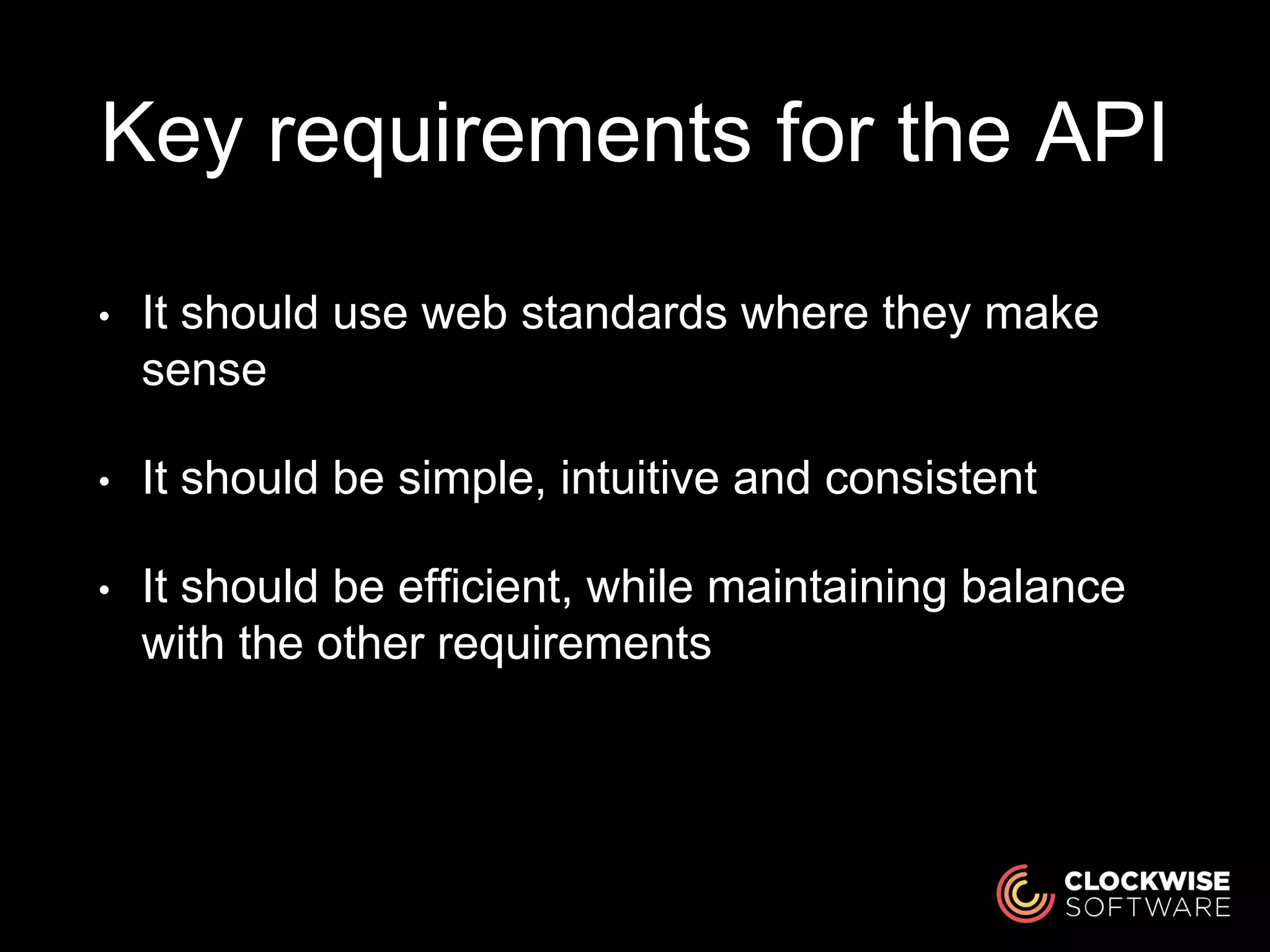 Key requirements for the API

• It should use web standards where they make sense

• It should be simple, intuitive and consistent

• It should be efficient, while maintaining balance with the other requirements

CLOCKWISE
SOFTWARE